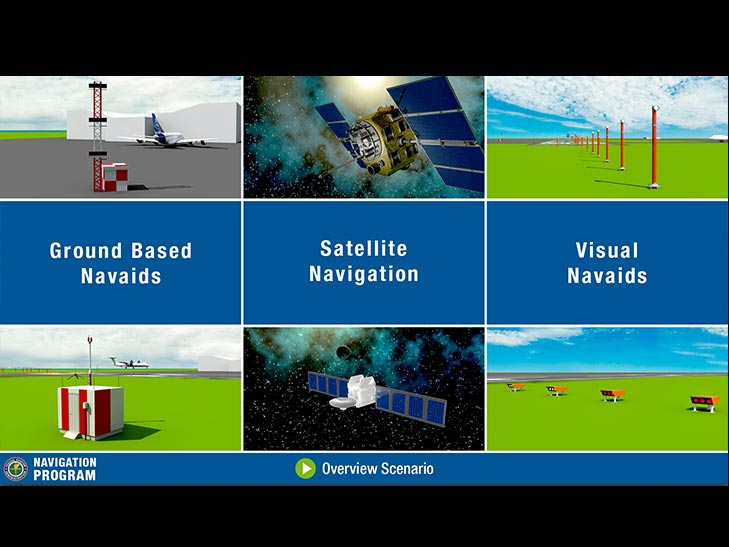 Ground Based Navaids

Satellite Navigation

Visual Navaids

NAVIGATION PROGRAM

Overview Scenario